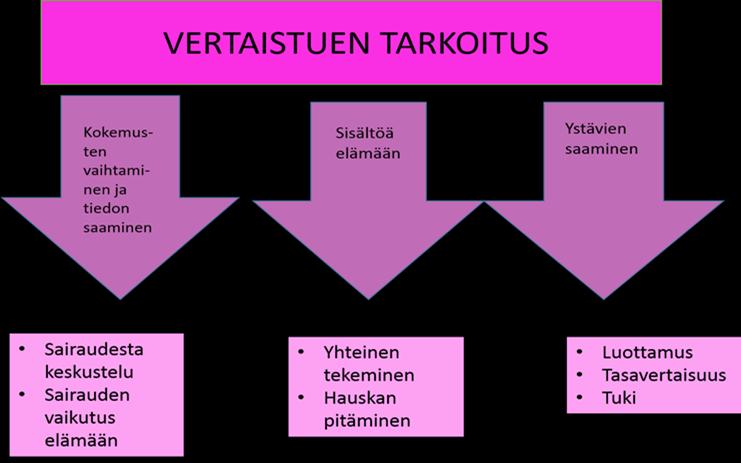 VERTAISTUEN TARKOITUS

Kokemusten vaihtaminen ja tiedon saaminen

Sisältöä elämään

Ystävien saaminen

• Sairaudesta keskustelu
• Sairauden vaikutus elämään

• Yhteinen tekeminen
• Hauskan pitäminen

• Luottamus
• Tasavertaisuus
• Tuki